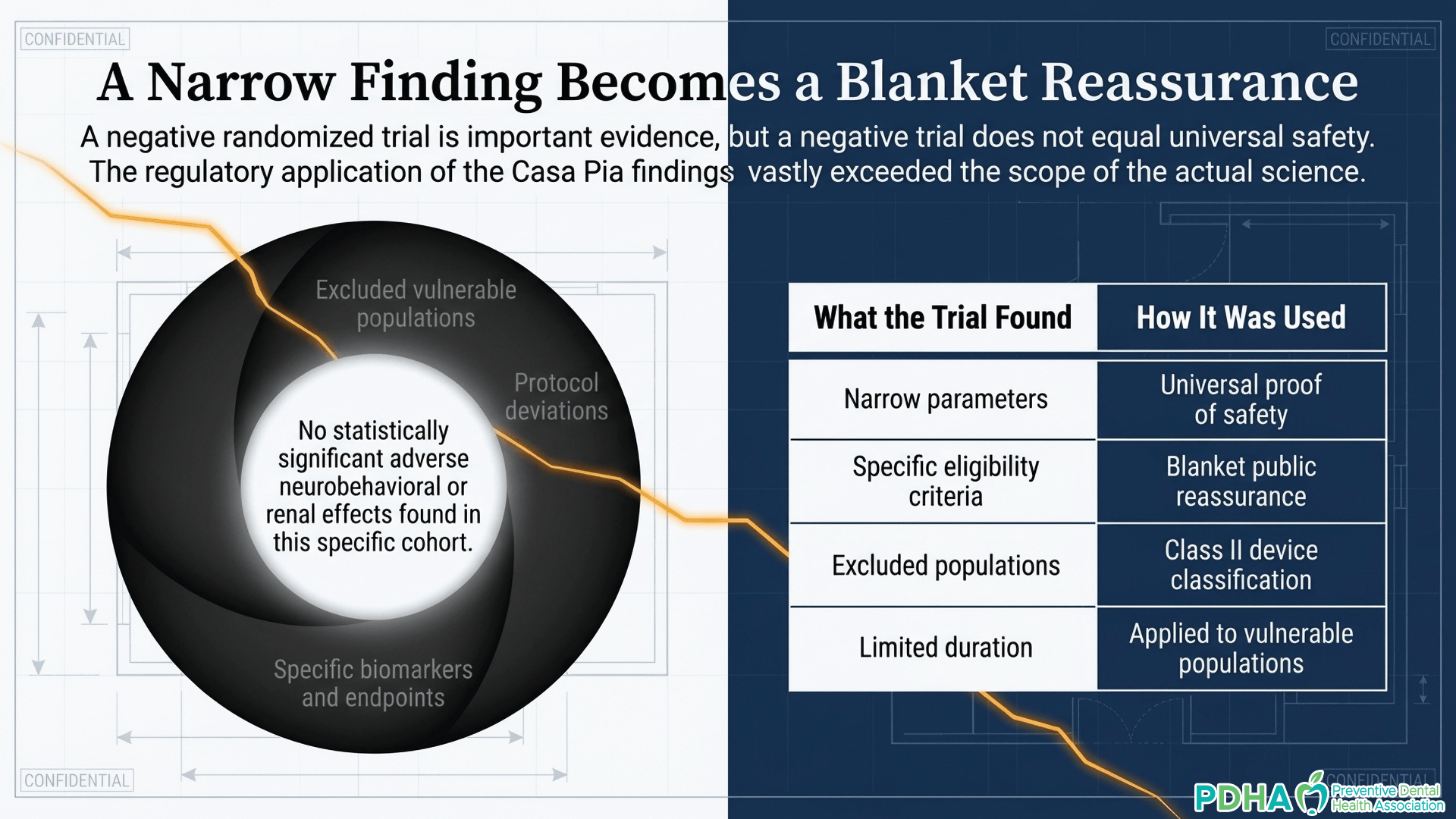 CONFIDENTIAL

CONFIDENTIAL

A Narrow Finding Becomes a Blanket Reassurance

A negative randomized trial is important evidence, but a negative trial does not equal universal safety. The regulatory application of the Casa Pia findings vastly exceeded the scope of the actual science.

Excluded vulnerable populations

Protocol deviations

No statistically significant adverse neurobehavioral or renal effects found in this specific cohort.

Specific biomarkers and endpoints

| What the Trial Found | How It Was Used |
|---|---|
| Narrow parameters | Universal proof of safety |
| Specific eligibility criteria | Blanket public reassurance |
| Excluded populations | Class II device classification |
| Limited duration | Applied to vulnerable populations |

CONFIDENTIAL

CONFIDENTIAL

PDHA Preventive Dental Health Association